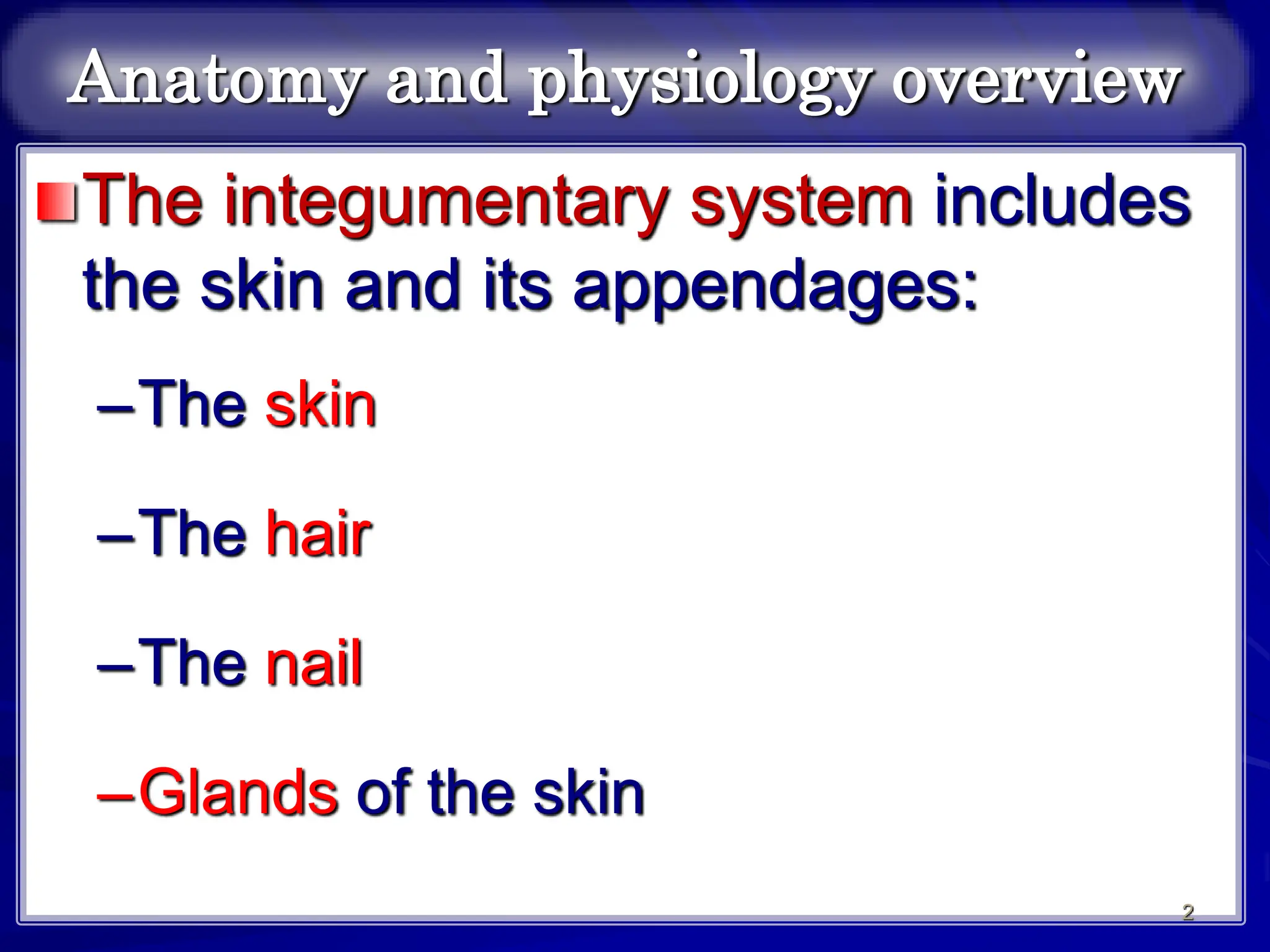 Anatomy and physiology overview

The integumentary system includes the skin and its appendages:

–The skin

–The hair

–The nail

–Glands of the skin

2